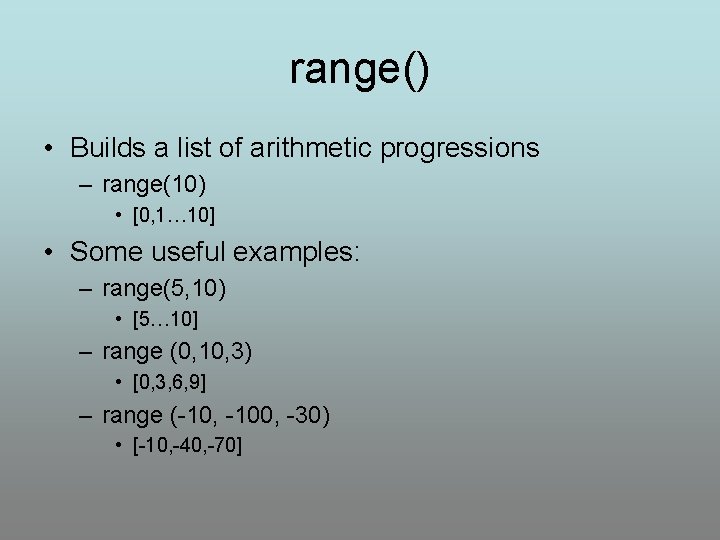 range()

• Builds a list of arithmetic progressions
– range(10)
• [0,1…10]

• Some useful examples:
– range(5,10)
• [5…10]
– range (0,10,3)
• [0,3,6,9]
– range (-10, -100, -30)
• [-10,-40,-70]